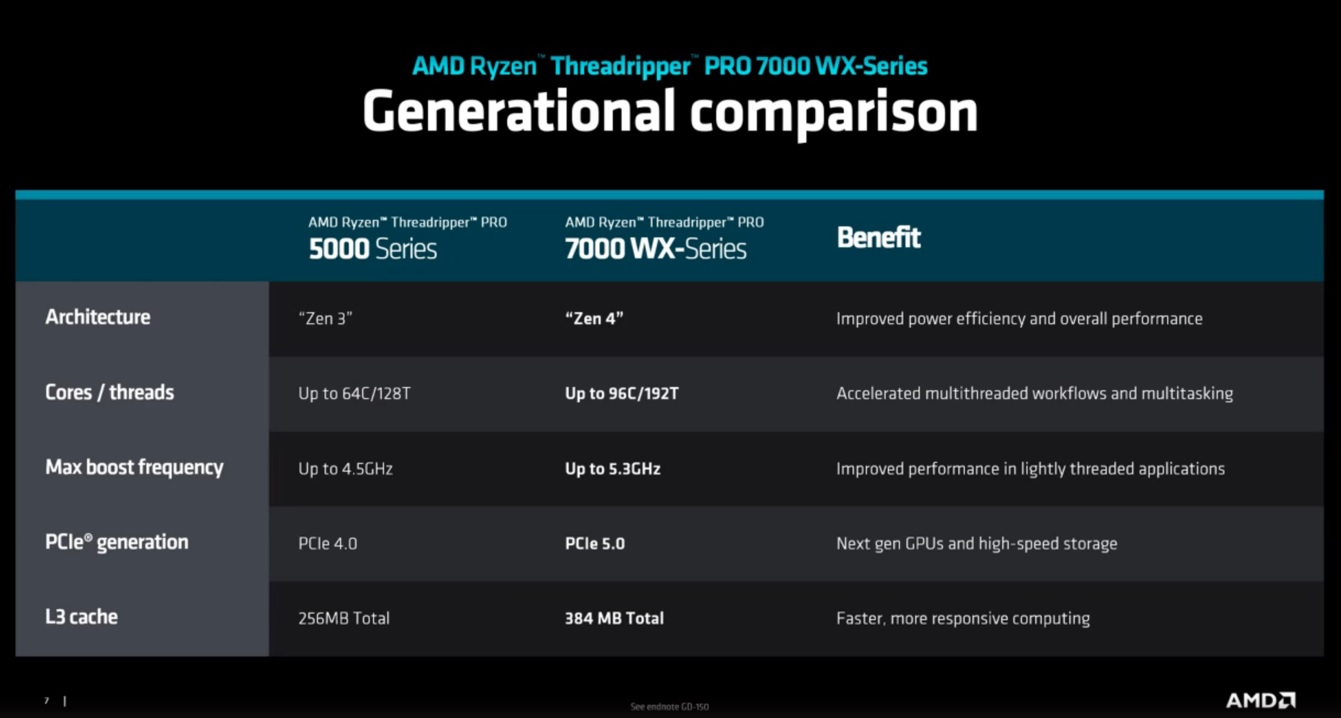 AMD Ryzen™ Threadripper™ PRO 7000 WX-Series
Generational comparison

| | AMD Ryzen™ Threadripper™ PRO 5000 Series | AMD Ryzen™ Threadripper™ PRO 7000 WX-Series | Benefit |
|---|---|---|---|
| Architecture | "Zen 3" | "Zen 4" | Improved power efficiency and overall performance |
| Cores / threads | Up to 64C/128T | Up to 96C/192T | Accelerated multithreaded workflows and multitasking |
| Max boost frequency | Up to 4.5GHz | Up to 5.3GHz | Improved performance in lightly threaded applications |
| PCIe® generation | PCIe 4.0 | PCIe 5.0 | Next gen GPUs and high-speed storage |
| L3 cache | 256MB Total | 384 MB Total | Faster, more responsive computing |

7 |

See endnote GD-150

AMD